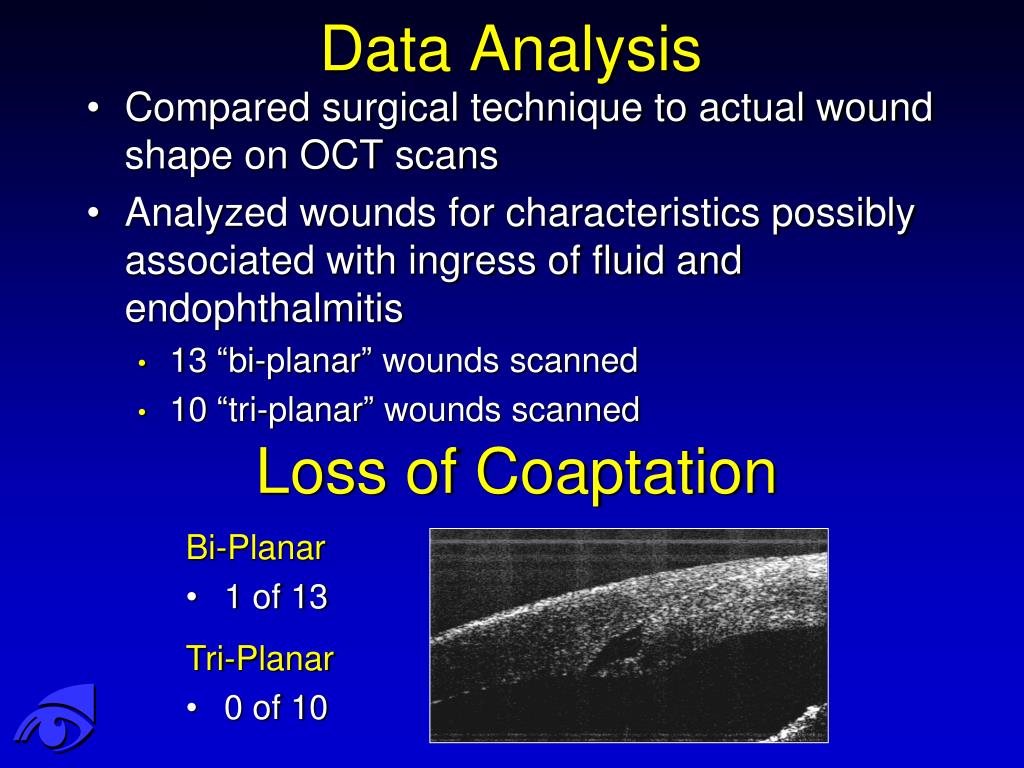 Data Analysis

• Compared surgical technique to actual wound shape on OCT scans

• Analyzed wounds for characteristics possibly associated with ingress of fluid and endophthalmitis

• 13 “bi-planar” wounds scanned

• 10 “tri-planar” wounds scanned

Loss of Coaptation

Bi-Planar

• 1 of 13

Tri-Planar

• 0 of 10